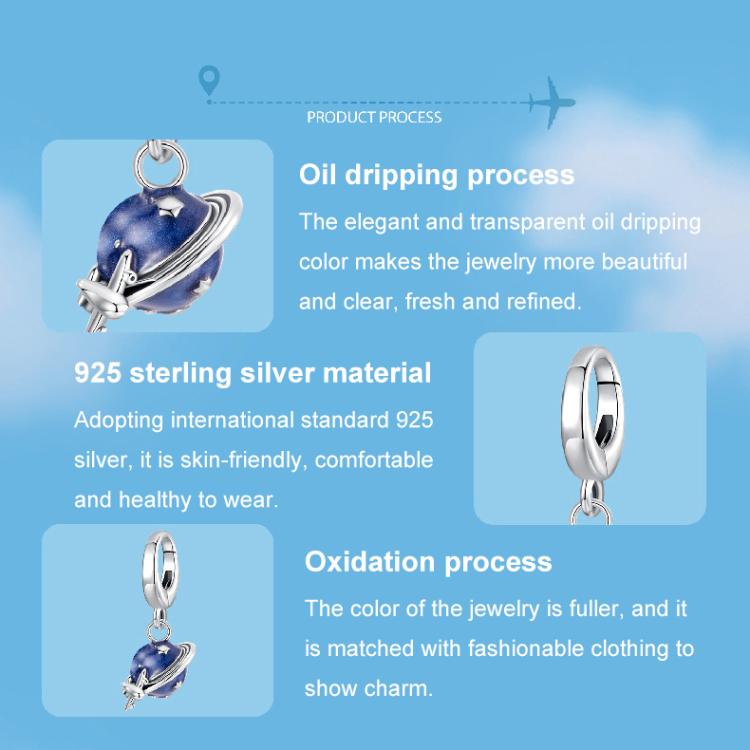 PRODUCT PROCESS

Oil dripping process

The elegant and transparent oil dripping color makes the jewelry more beautiful and clear, fresh and refined.

925 sterling silver material

Adopting international standard 925 silver, it is skin-friendly, comfortable and healthy to wear.

Oxidation process

The color of the jewelry is fuller, and it is matched with fashionable clothing to show charm.